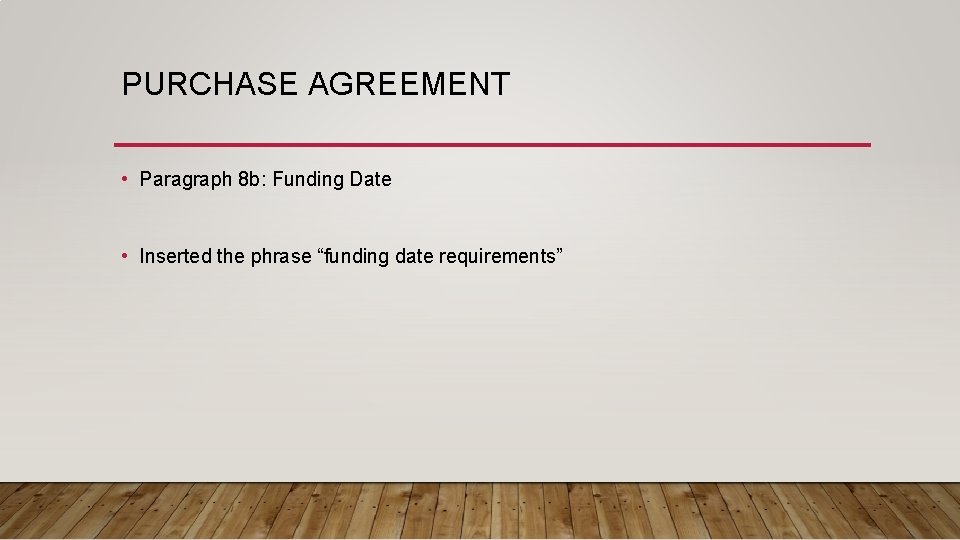 PURCHASE AGREEMENT

• Paragraph 8b: Funding Date

• Inserted the phrase “funding date requirements”